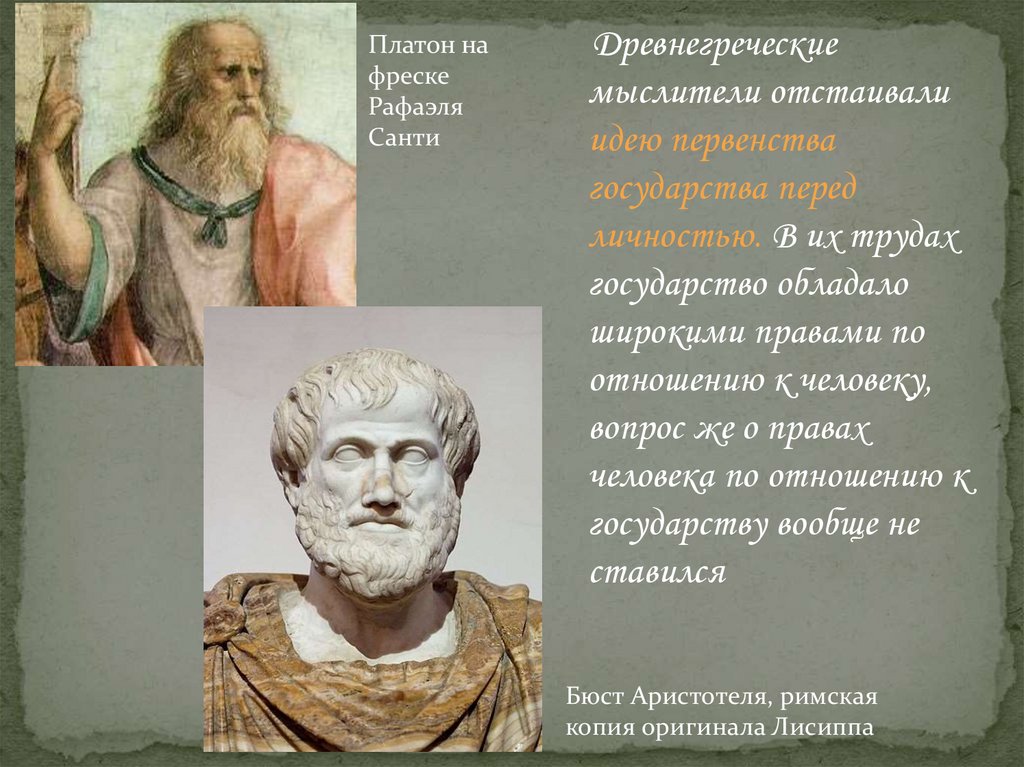 Платон на фреске Рафаэля Санти

Древнегреческие мыслители отстаивали идею первенства государства перед личностью. В их трудах государство обладало широкими правами по отношению к человеку, вопрос же о правах человека по отношению к государству вообще не ставился

Бюст Аристотеля, римская копия оригинала Лисиппа